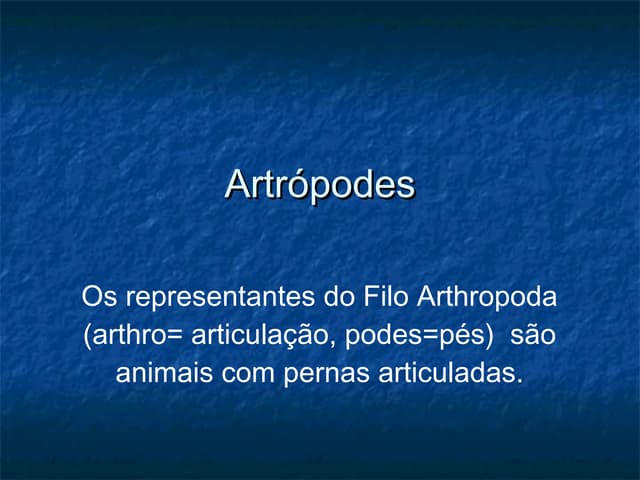 Artrópodes

Os representantes do Filo Arthropoda (arthro= articulação, podes=pés) são animais com pernas articuladas.